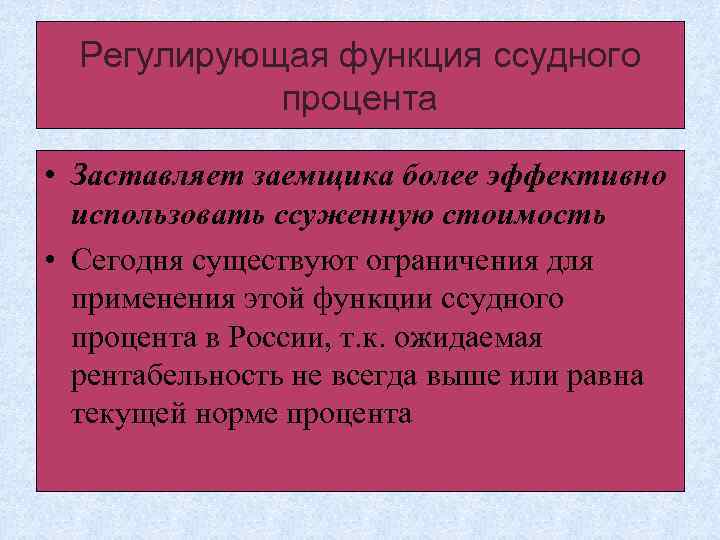 Регулирующая функция ссудного процента

• Заставляет заемщика более эффективно использовать ссуженную стоимость
• Сегодня существуют ограничения для применения этой функции ссудного процента в России, т.к. ожидаемая рентабельность не всегда выше или равна текущей норме процента